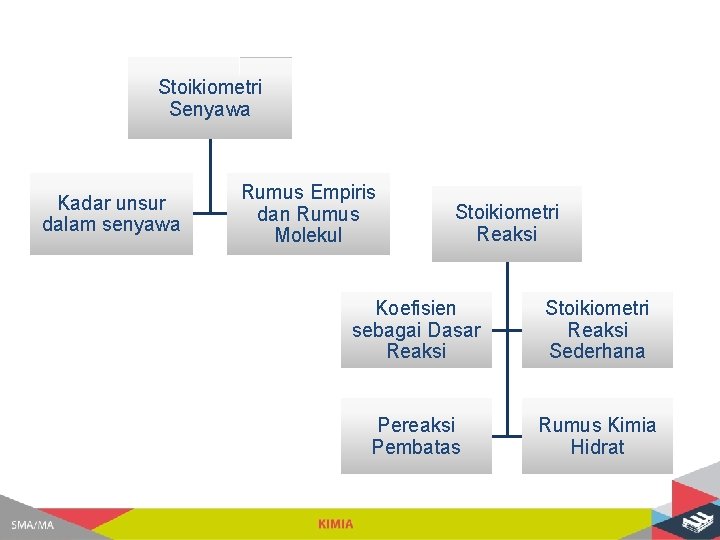 Stoikiometri Senyawa

Kadar unsur dalam senyawa

Rumus Empiris dan Rumus Molekul

Stoikiometri Reaksi

Koefisien sebagai Dasar Reaksi

Stoikiometri Reaksi Sederhana

Pereaksi Pembatas

Rumus Kimia Hidrat

SMA/MA

KIMIA